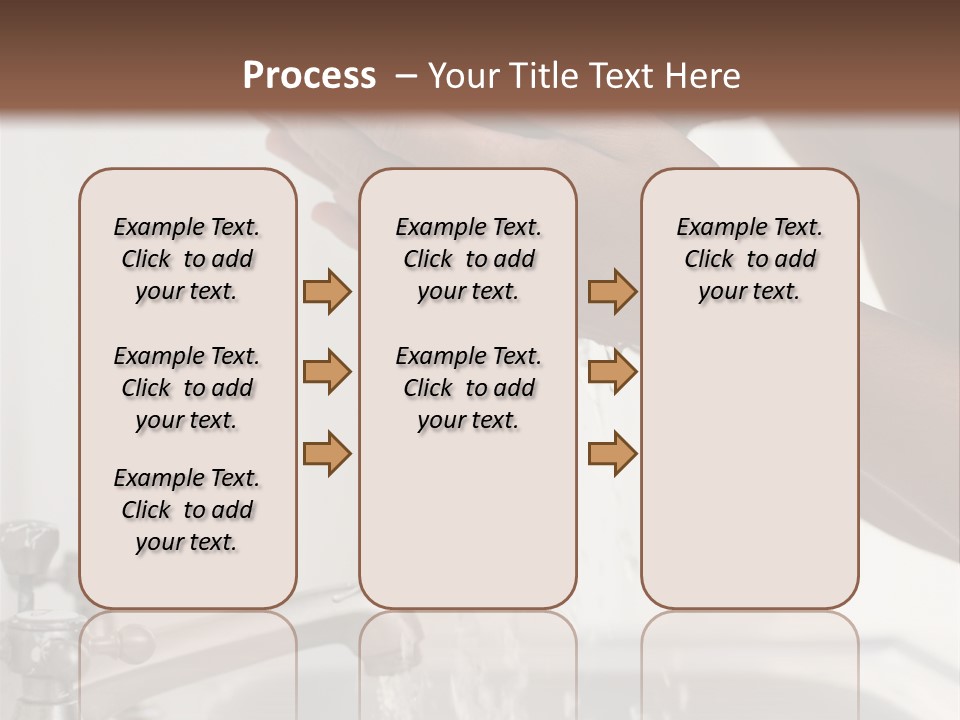 Process – Your Title Text Here

Example Text. Click to add your text.

Example Text. Click to add your text.

Example Text. Click to add your text.

Example Text. Click to add your text.

Example Text. Click to add your text.

Example Text. Click to add your text.